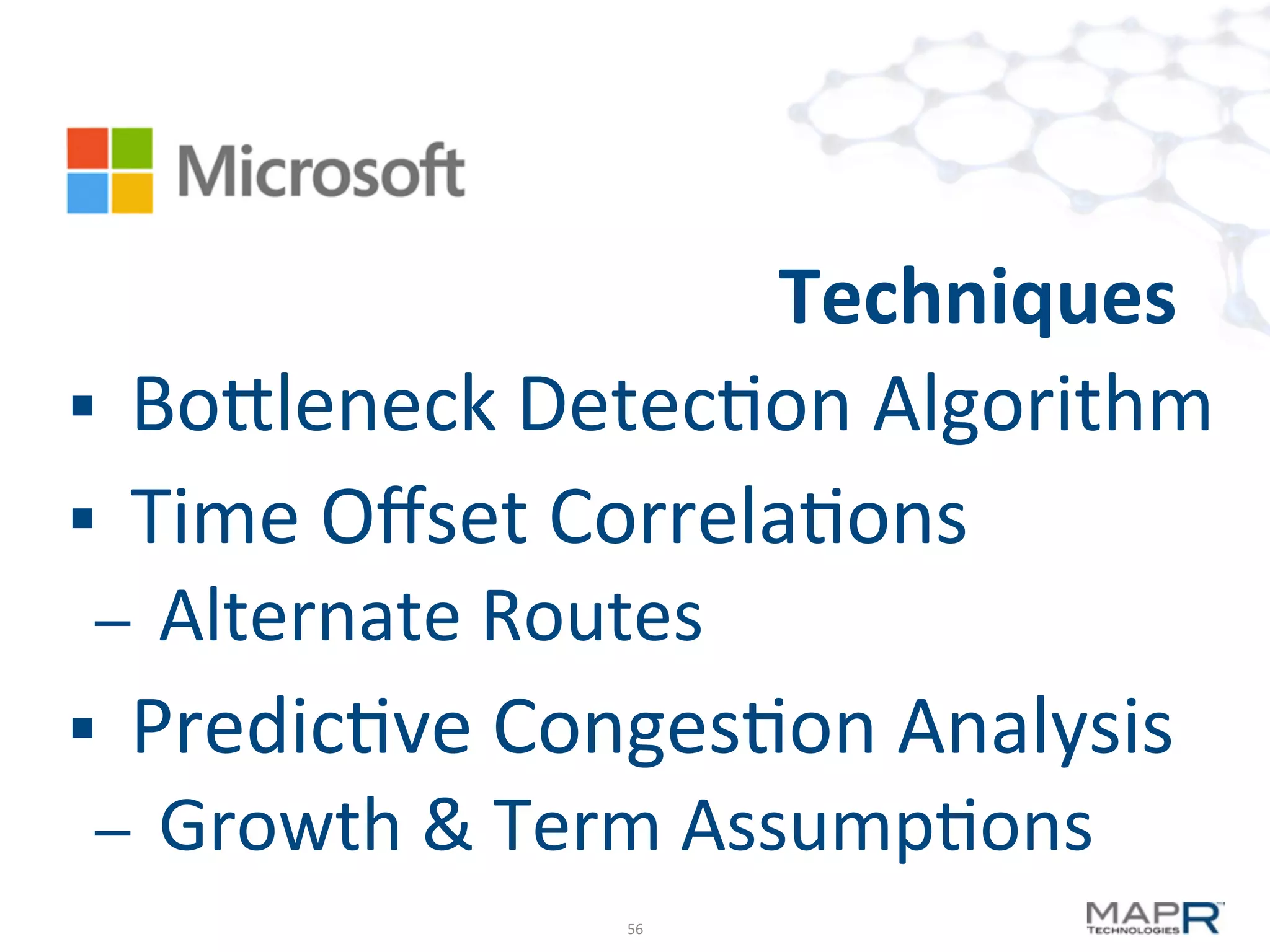 Microsoft

Techniques

▪ Bottleneck Detection Algorithm

▪ Time Offset Correlations

– Alternate Routes

▪ Predictive Congestion Analysis

– Growth & Term Assumptions

56

MAPR TECHNOLOGIES